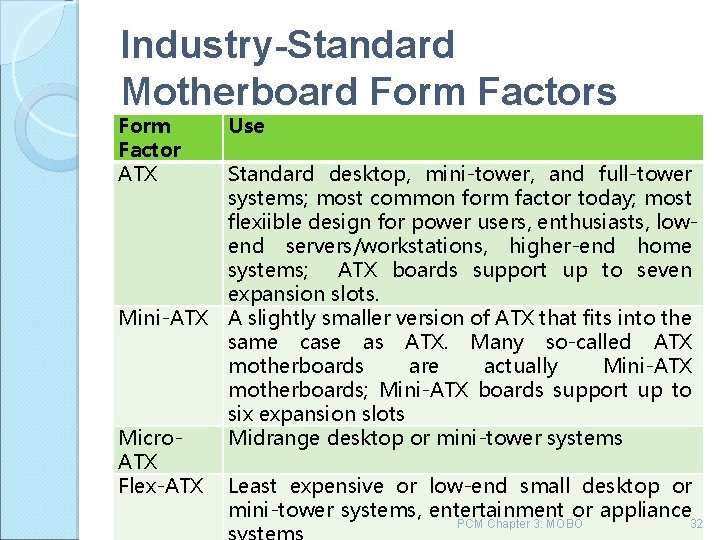 Industry-Standard Motherboard Form Factors

| Form Factor | Use |
|---|---|
| ATX | Standard desktop, mini-tower, and full-tower systems; most common form factor today; most flexiible design for power users, enthusiasts, low-end servers/workstations, higher-end home systems; ATX boards support up to seven expansion slots. |
| Mini-ATX | A slightly smaller version of ATX that fits into the same case as ATX. Many so-called ATX motherboards are actually Mini-ATX motherboards; Mini-ATX boards support up to six expansion slots |
| Micro-ATX | Midrange desktop or mini-tower systems |
| Flex-ATX | Least expensive or low-end small desktop or mini-tower systems, entertainment or appliance systems |

PCM Chapter 3: MOBO 32